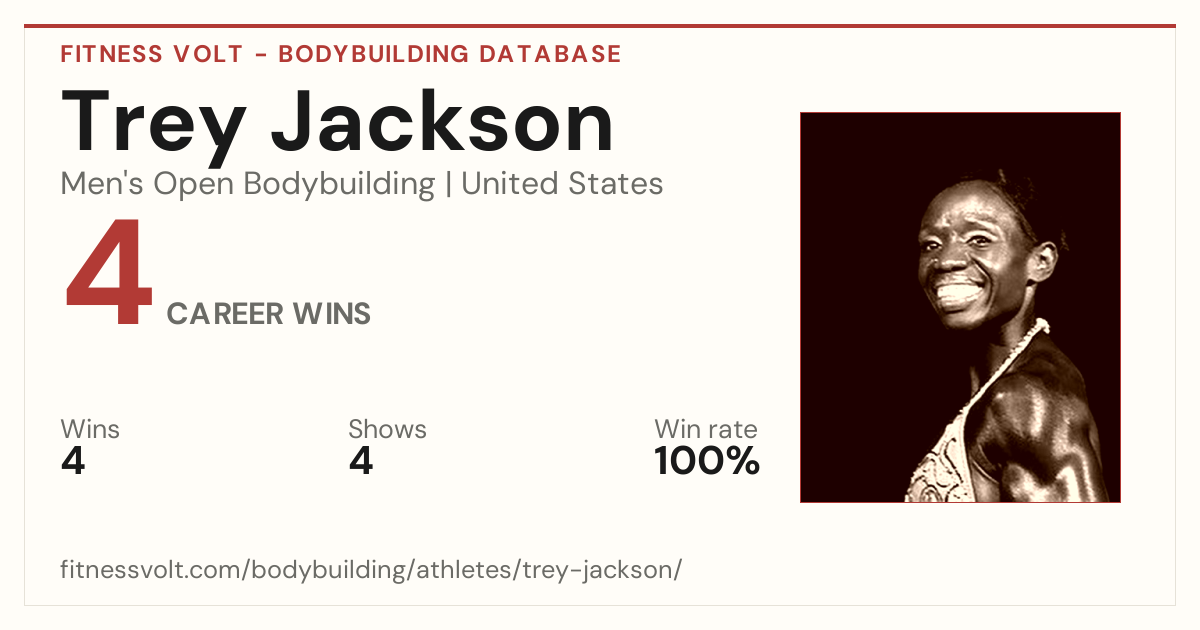 FITNESS VOLT - BODYBUILDING DATABASE

Trey Jackson

Men's Open Bodybuilding | United States

4 CAREER WINS

Wins
4

Shows
4

Win rate
100%

fitnessvolt.com/bodybuilding/athletes/trey-jackson/